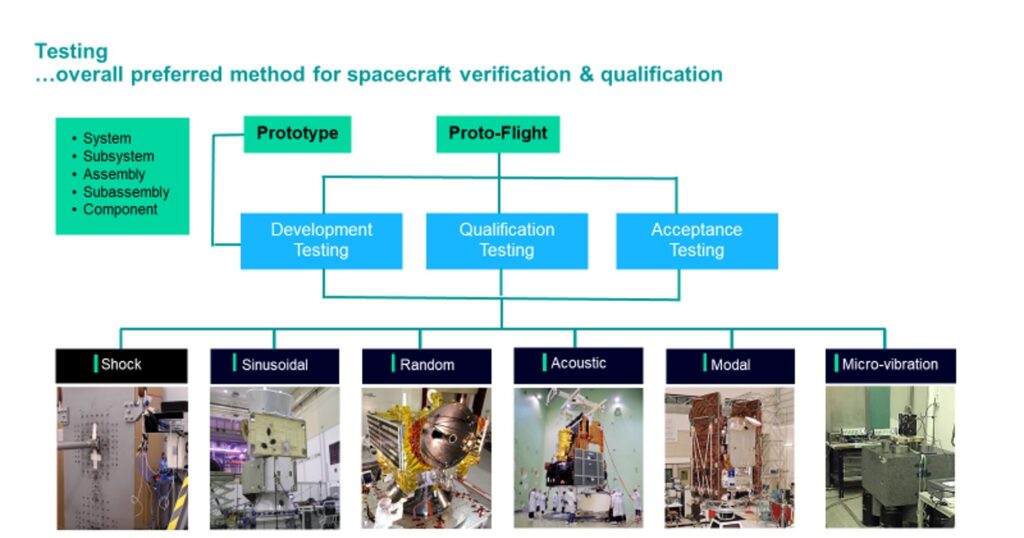 Testing
…overall preferred method for spacecraft verification & qualification

• System
• Subsystem
• Assembly
• Subassembly
• Component

Prototype

Proto-Flight

Development Testing

Qualification Testing

Acceptance Testing

Shock

Sinusoidal

Random

Acoustic

Modal

Micro-vibration